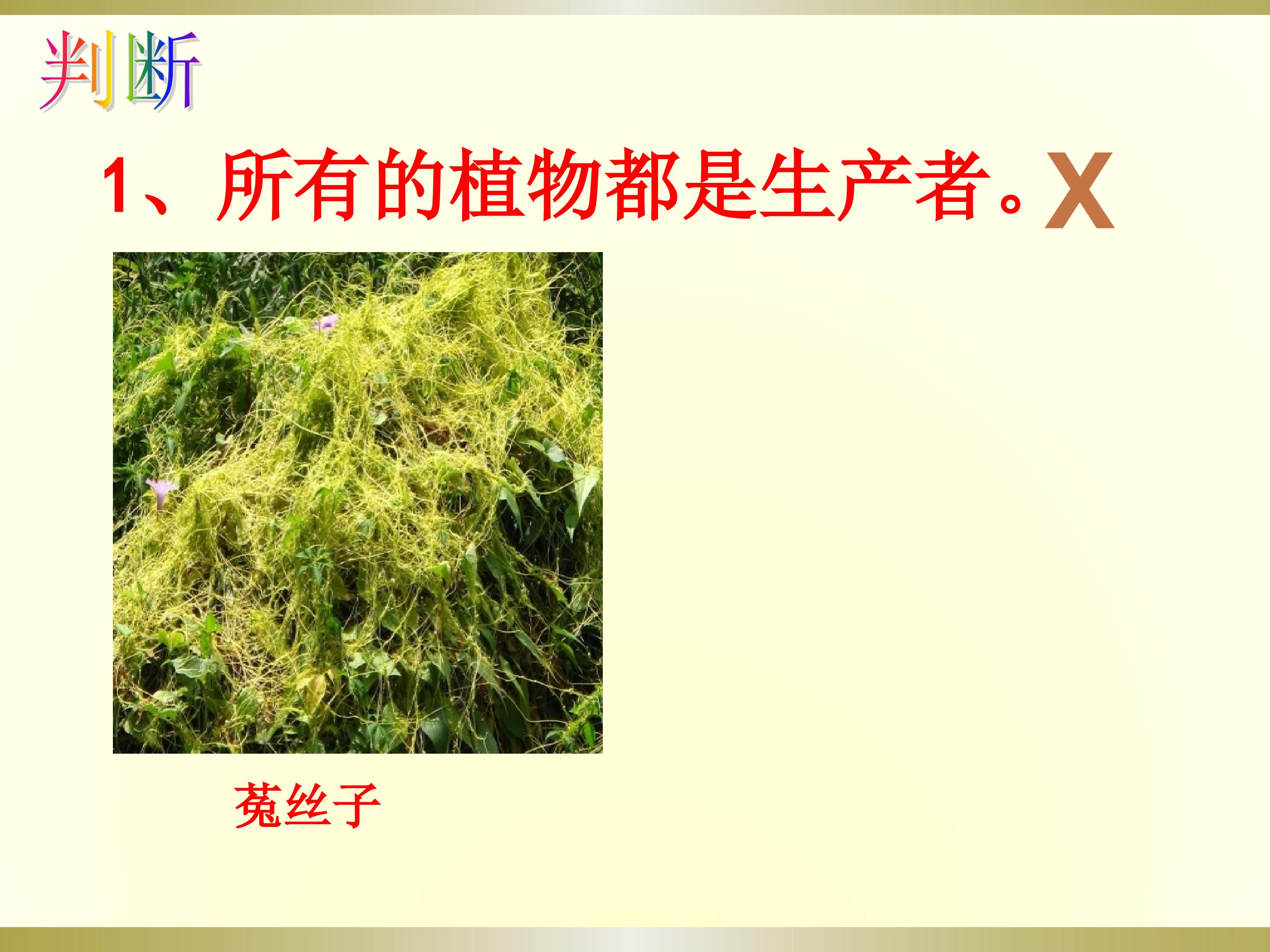 判断

1、所有的植物都是生产者。X

菟丝子